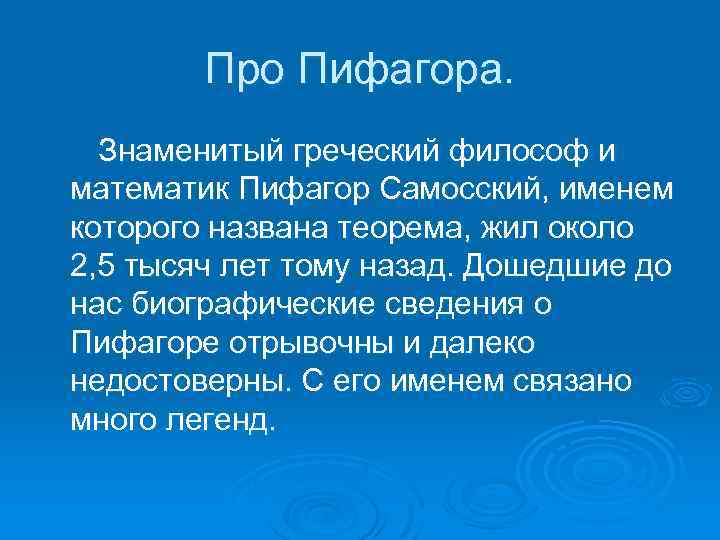 Про Пифагора.

Знаменитый греческий философ и математик Пифагор Самосский, именем которого названа теорема, жил около 2,5 тысяч лет тому назад. Дошедшие до нас биографические сведения о Пифагоре отрывочны и далеко недостоверны. С его именем связано много легенд.